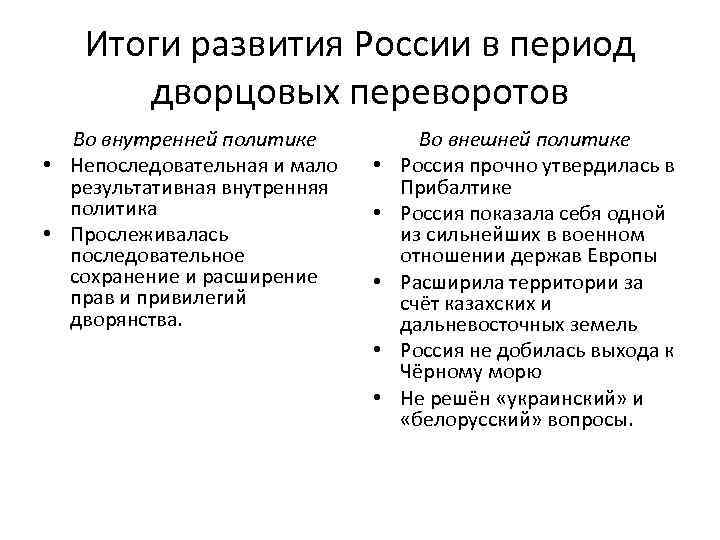 Итоги развития России в период дворцовых переворотов

Во внутренней политике

• Непоследовательная и мало результативная внутренняя политика

• Прослеживалась последовательное сохранение и расширение прав и привилегий дворянства.

Во внешней политике

• Россия прочно утвердилась в Прибалтике

• Россия показала себя одной из сильнейших в военном отношении держав Европы

• Расширила территории за счёт казахских и дальневосточных земель

• Россия не добилась выхода к Чёрному морю

• Не решён «украинский» и «белорусский» вопросы.